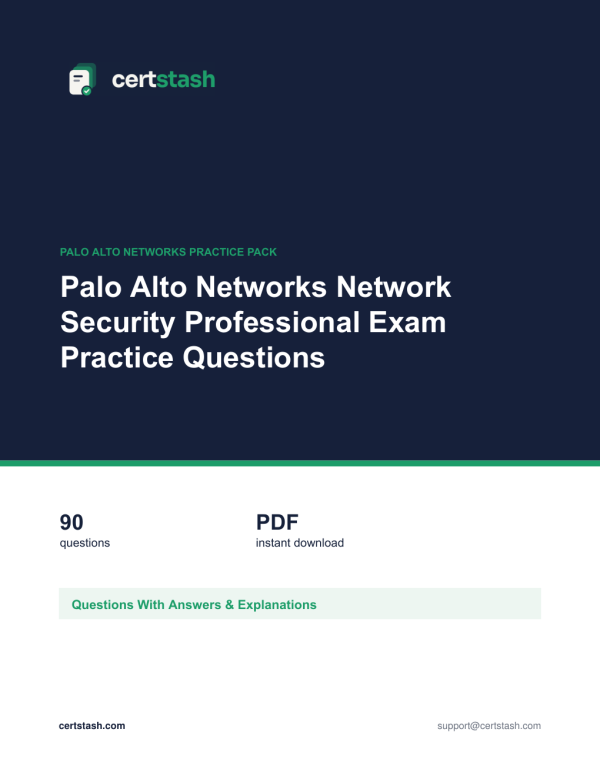 certstash

PALO ALTO NETWORKS PRACTICE PACK

Palo Alto Networks Network Security Professional Exam Practice Questions

90
questions

PDF
instant download

Questions With Answers & Explanations

certstash.com

support@certstash.com